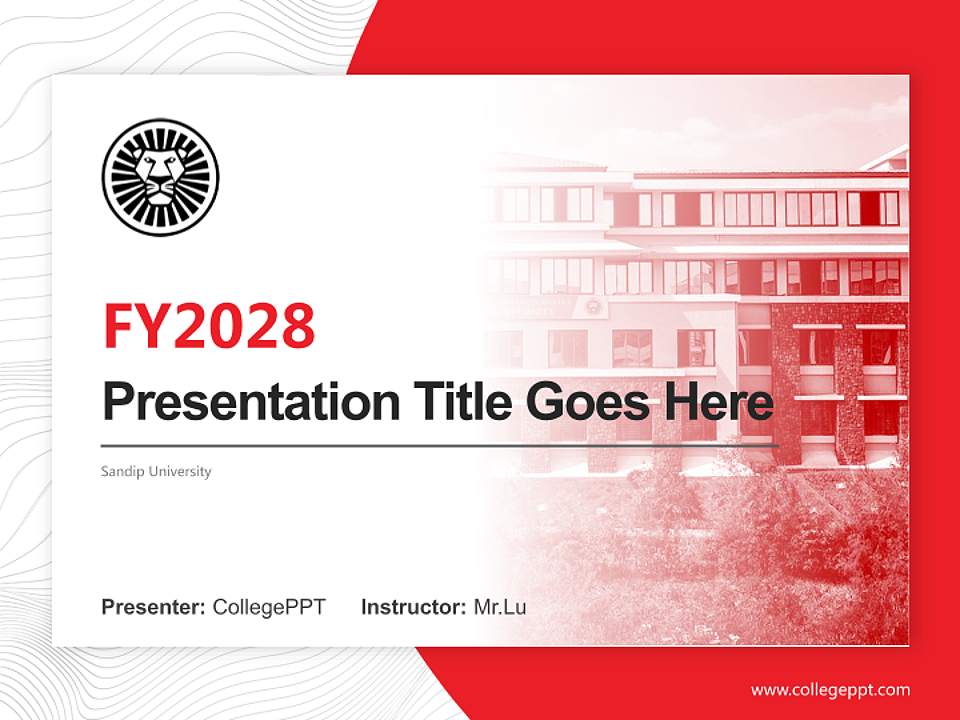 FY2028
Presentation Title Goes Here

Sandip University

Presenter: CollegePPT Instructor: Mr.Lu

www.collegeppt.com